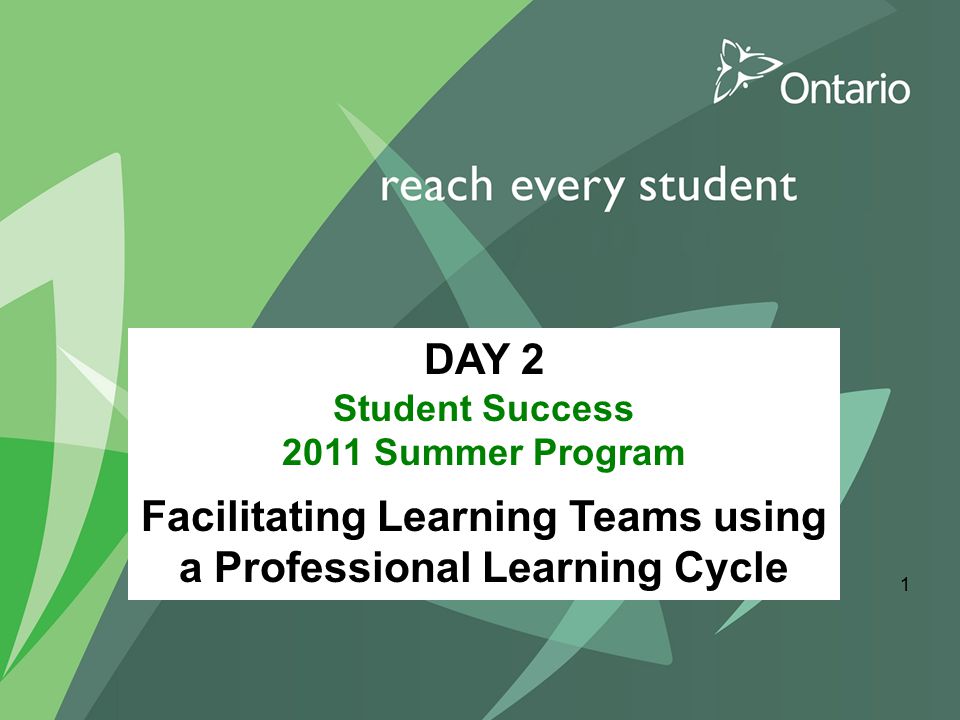 Ontario

reach every student

DAY 2

Student Success
2011 Summer Program

Facilitating Learning Teams using a Professional Learning Cycle

1